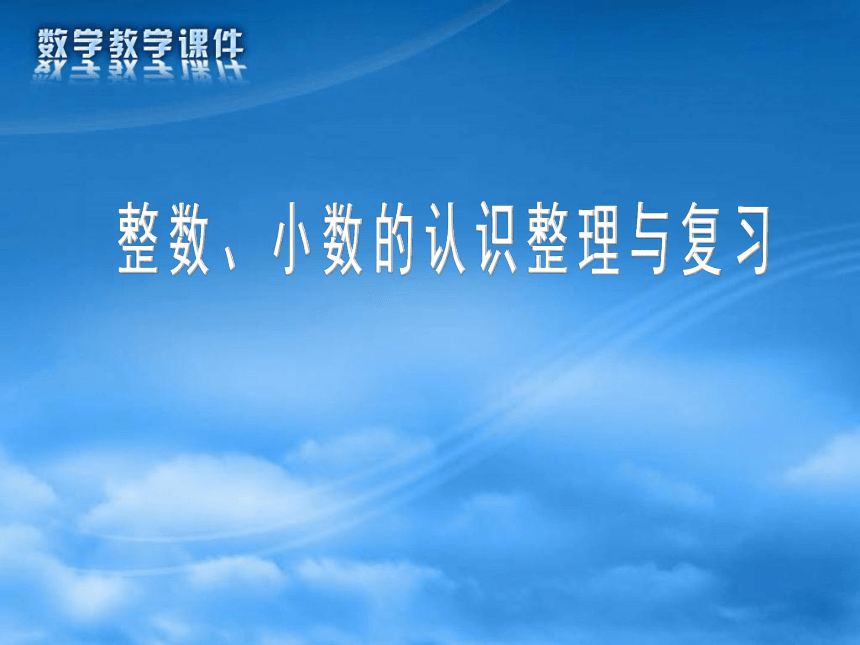 数学教学课件

整数、小数的认识整理与复习